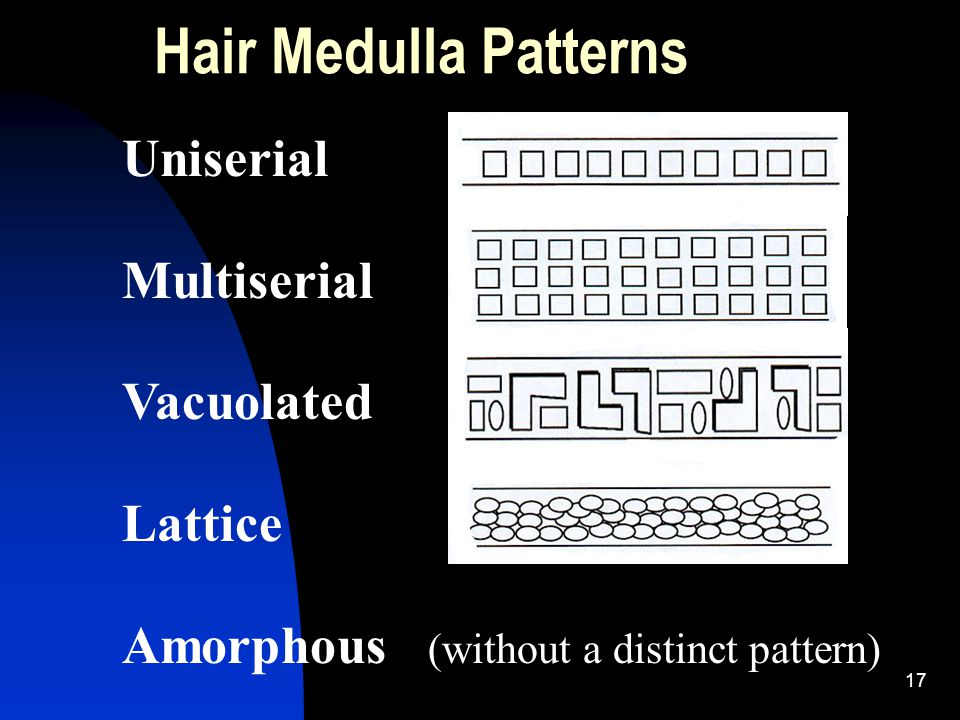 Hair Medulla Patterns

Uniserial

Multiserial

Vacuolated

Lattice

Amorphous (without a distinct pattern)

17